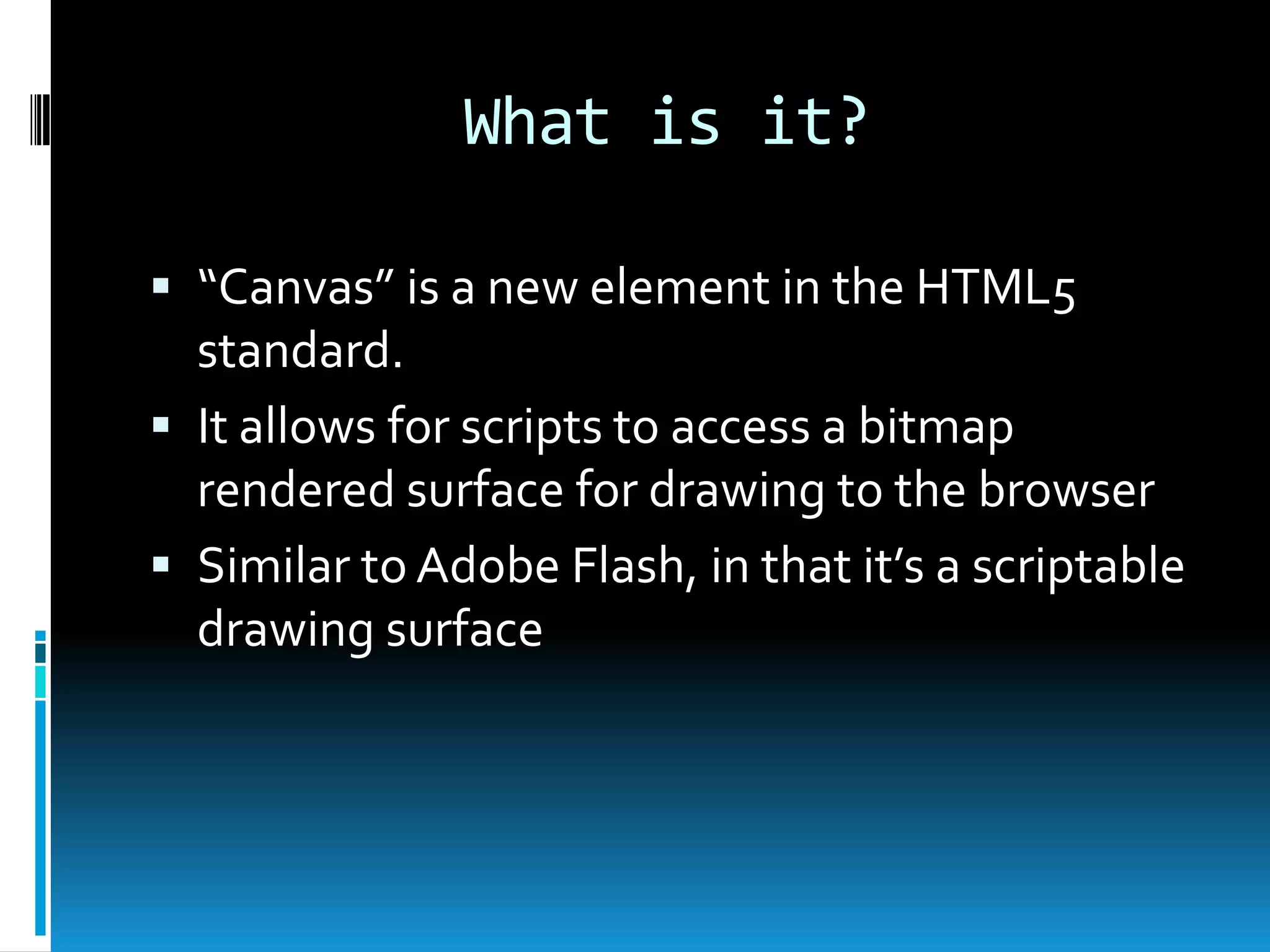 What is it?

▪ “Canvas” is a new element in the HTML5 standard.
▪ It allows for scripts to access a bitmap rendered surface for drawing to the browser
▪ Similar to Adobe Flash, in that it’s a scriptable drawing surface